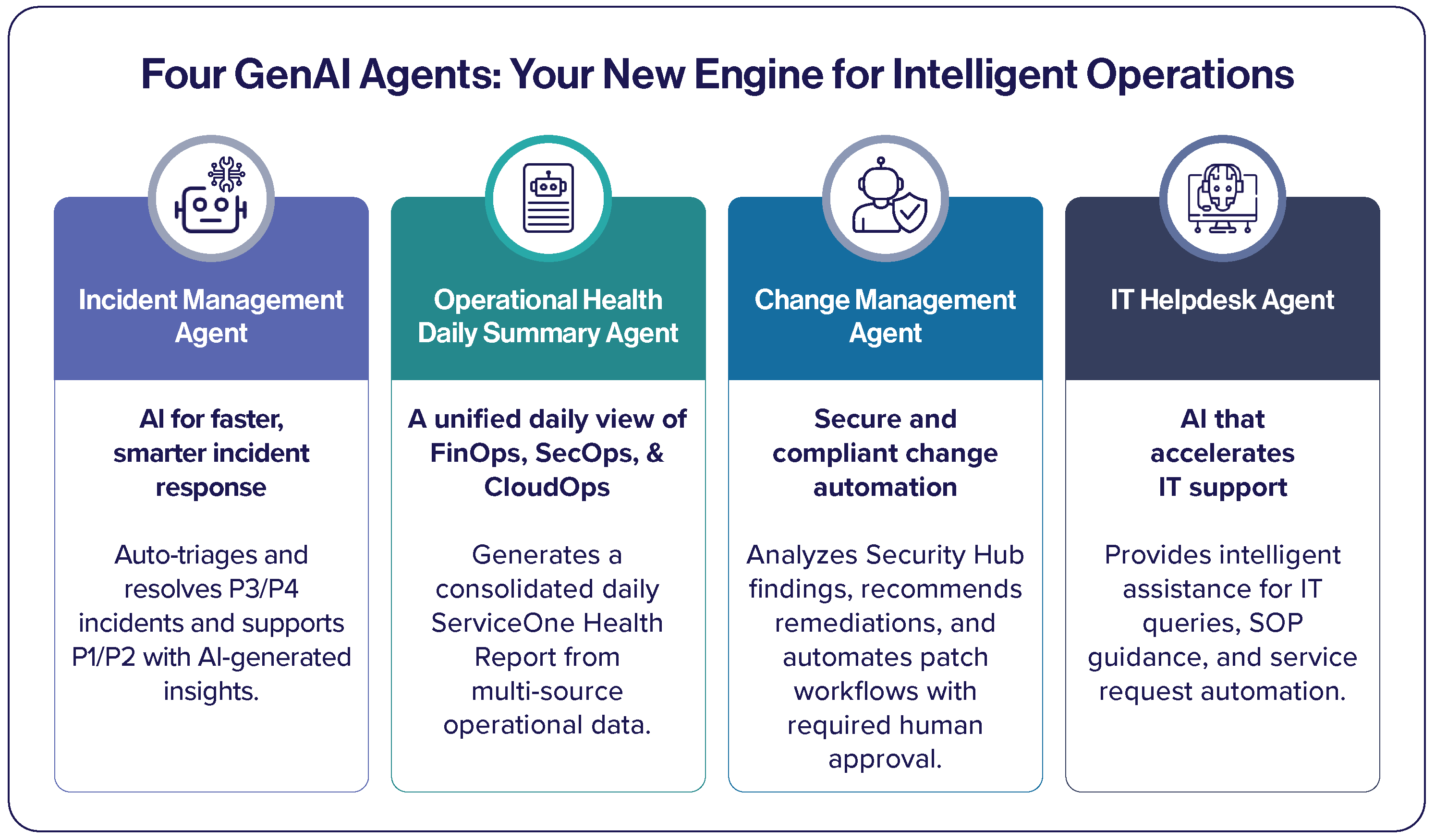 Four GenAI Agents: Your New Engine for Intelligent Operations

Incident Management Agent

AI for faster, smarter incident response

Auto-triages and resolves P3/P4 incidents and supports P1/P2 with AI-generated insights.

Operational Health Daily Summary Agent

A unified daily view of FinOps, SecOps, & CloudOps

Generates a consolidated daily ServiceOne Health Report from multi-source operational data.

Change Management Agent

Secure and compliant change automation

Analyzes Security Hub findings, recommends remediations, and automates patch workflows with required human approval.

IT Helpdesk Agent

AI that accelerates IT support

Provides intelligent assistance for IT queries, SOP guidance, and service request automation.